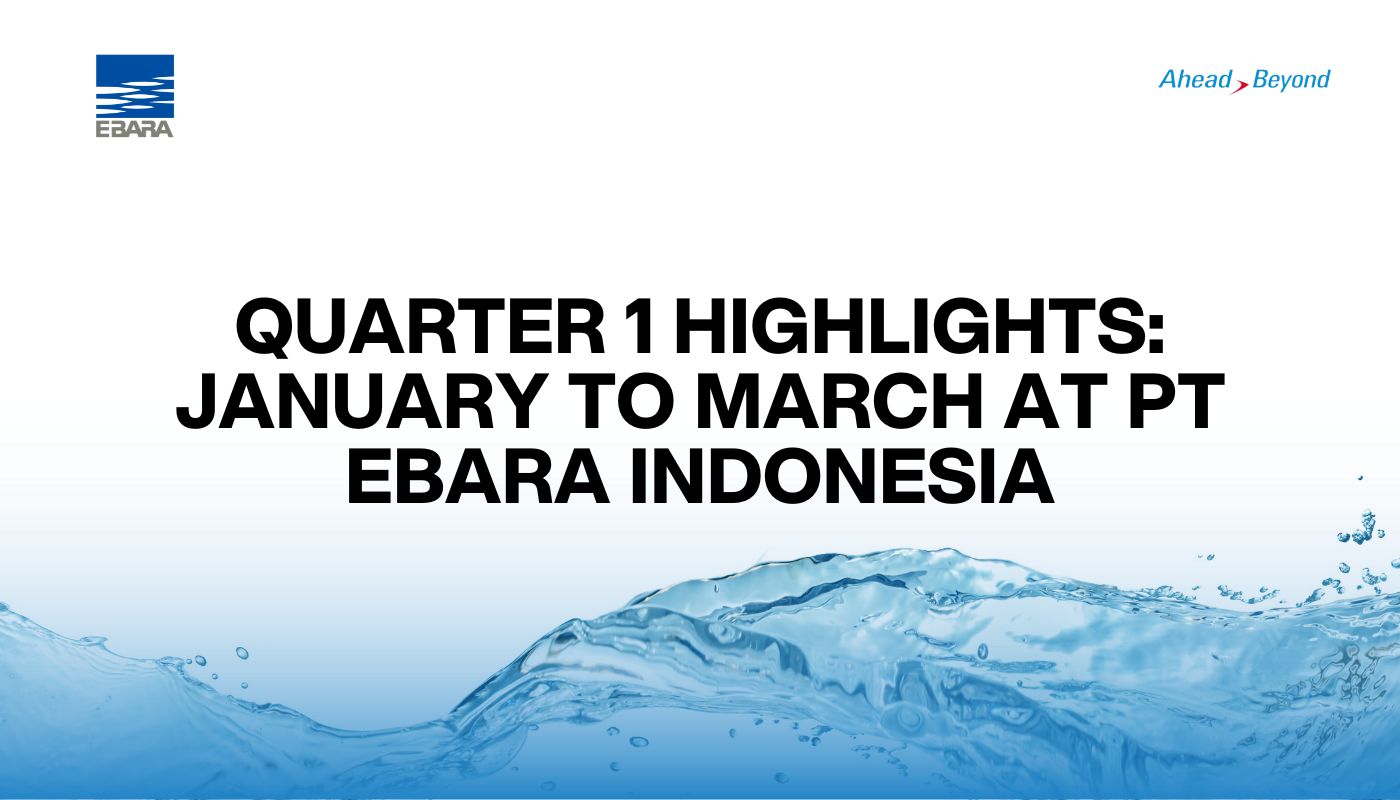 EBARA

Ahead Beyond

QUARTER 1 HIGHLIGHTS: JANUARY TO MARCH AT PT EBARA INDONESIA